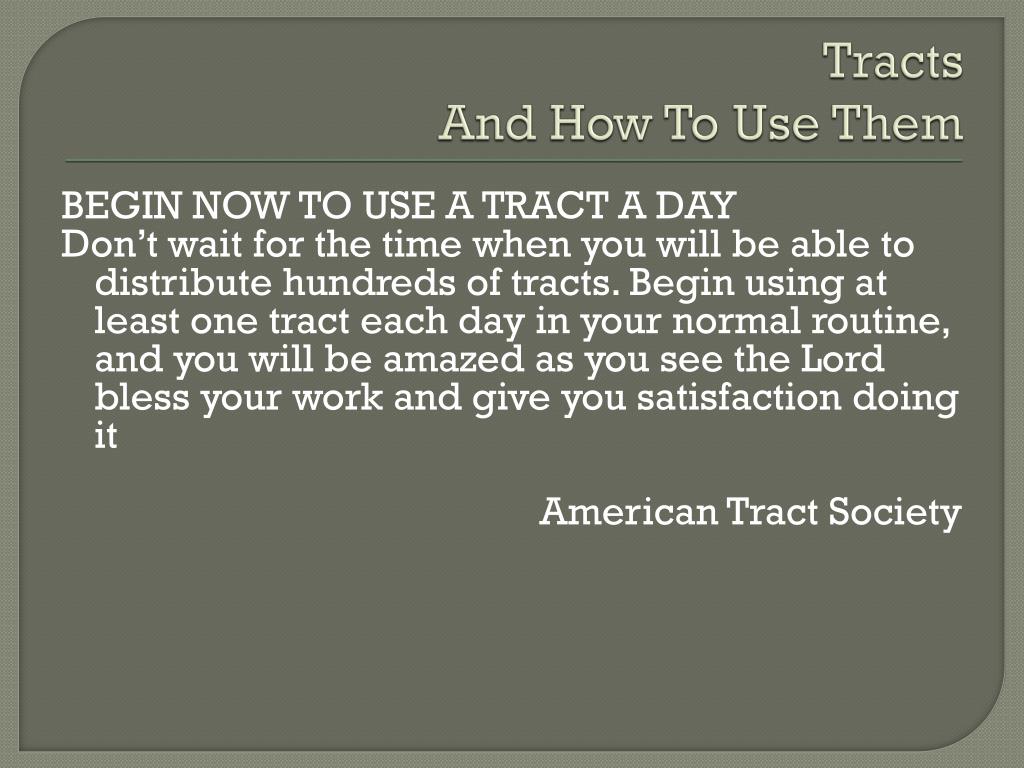 Tracts
And How To Use Them

BEGIN NOW TO USE A TRACT A DAY
Don’t wait for the time when you will be able to distribute hundreds of tracts. Begin using at least one tract each day in your normal routine, and you will be amazed as you see the Lord bless your work and give you satisfaction doing it

American Tract Society